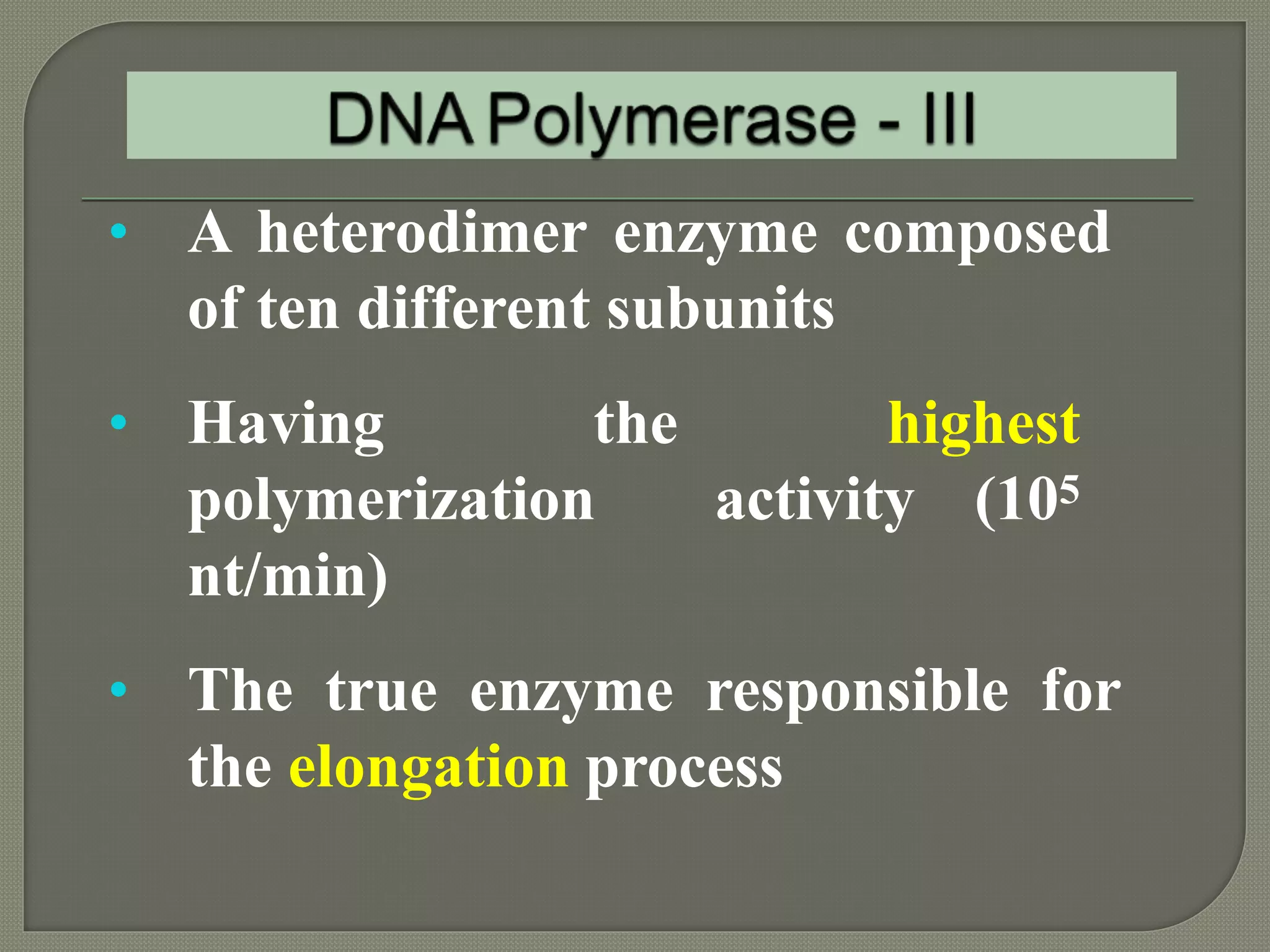 DNA Polymerase - III

• A heterodimer enzyme composed of ten different subunits

• Having the highest polymerization activity ($10^5$ nt/min)

• The true enzyme responsible for the elongation process